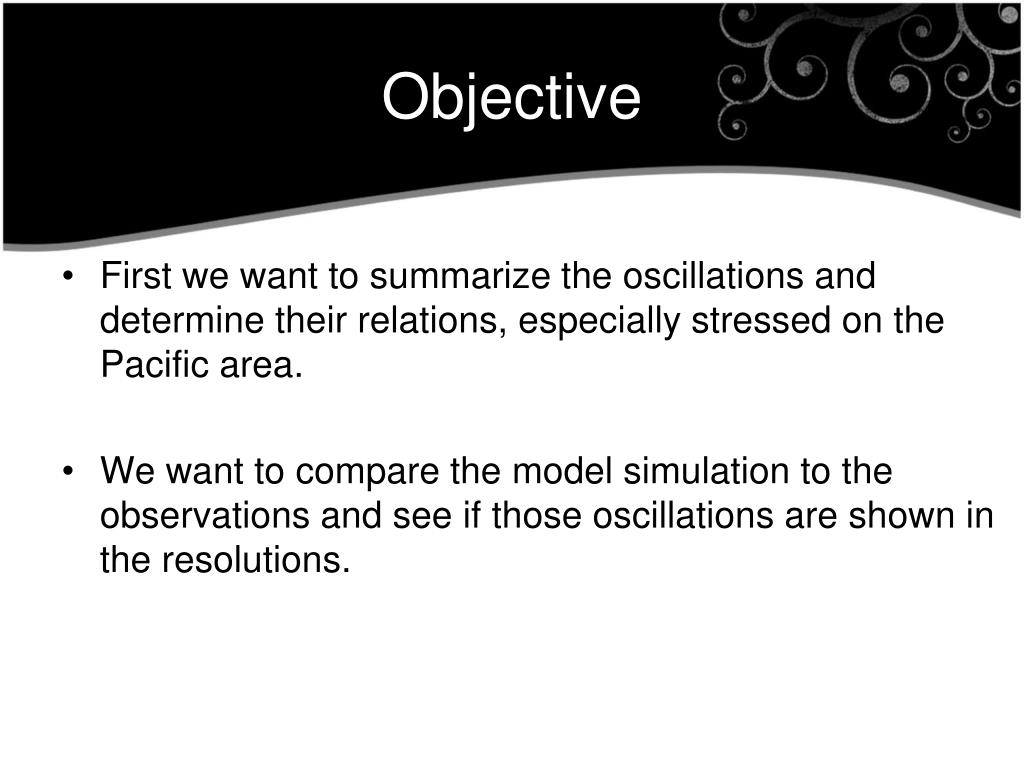 Objective

• First we want to summarize the oscillations and determine their relations, especially stressed on the Pacific area.

• We want to compare the model simulation to the observations and see if those oscillations are shown in the resolutions.